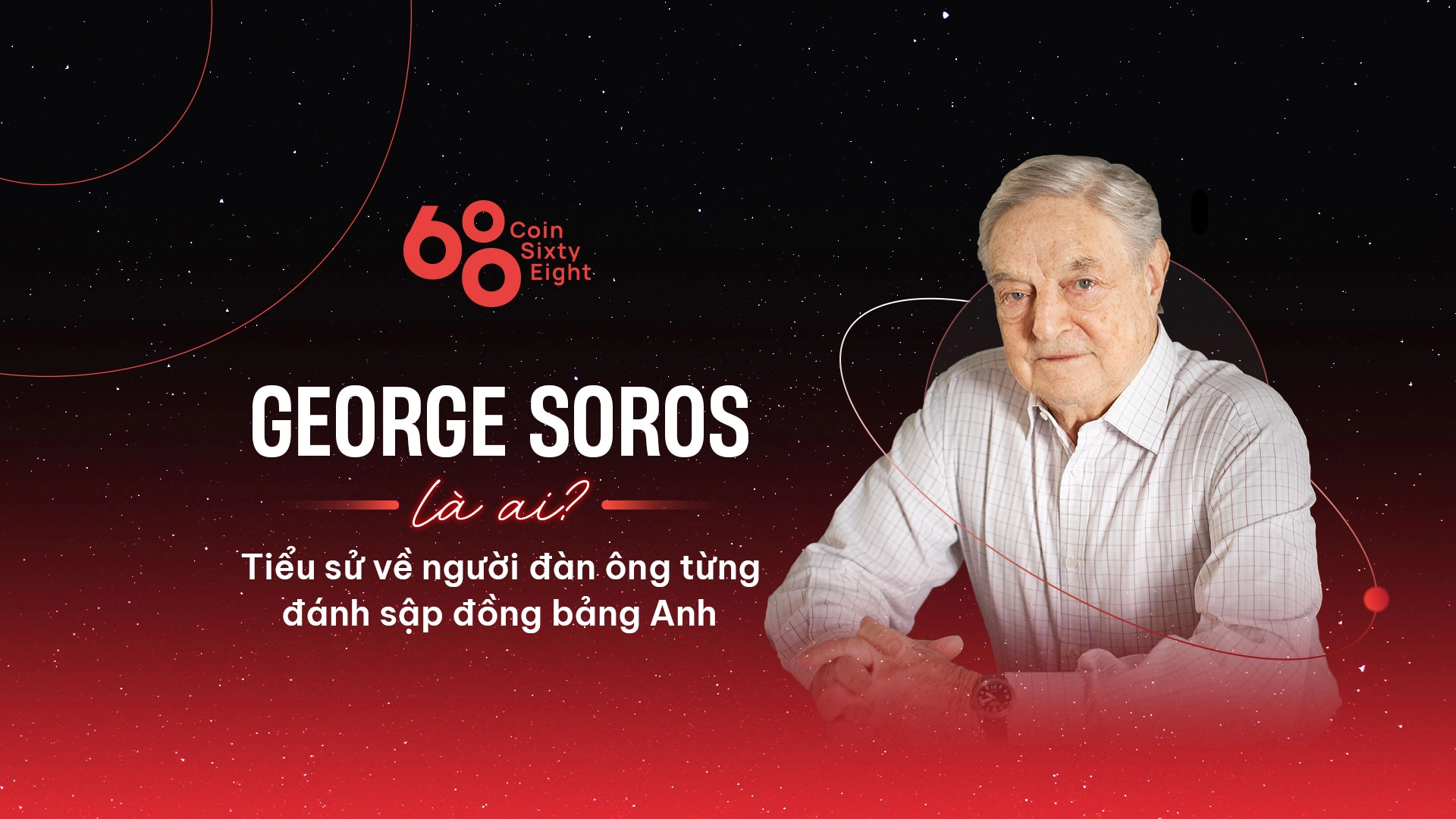 68 Coin Sixty Eight

GEORGE SOROS

là ai?

Tiểu sử về người đàn ông từng đánh sập đồng bảng Anh